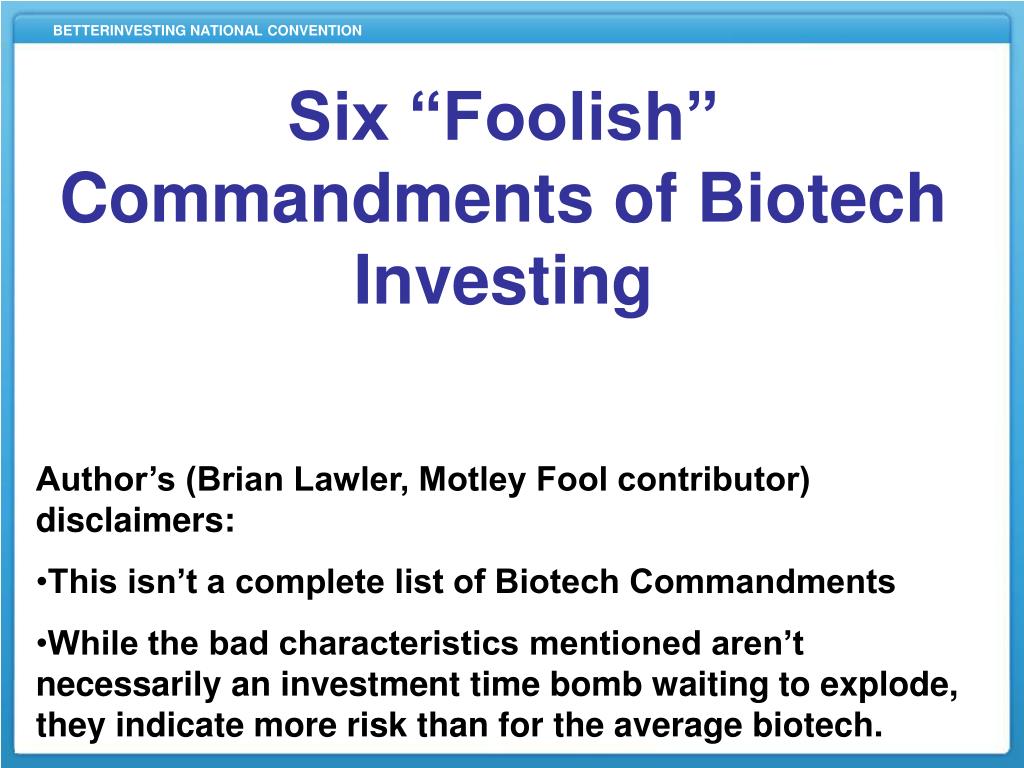 BETTERINVESTING NATIONAL CONVENTION

Six “Foolish” Commandments of Biotech Investing

Author’s (Brian Lawler, Motley Fool contributor) disclaimers:

•This isn’t a complete list of Biotech Commandments

•While the bad characteristics mentioned aren’t necessarily an investment time bomb waiting to explode, they indicate more risk than for the average biotech.